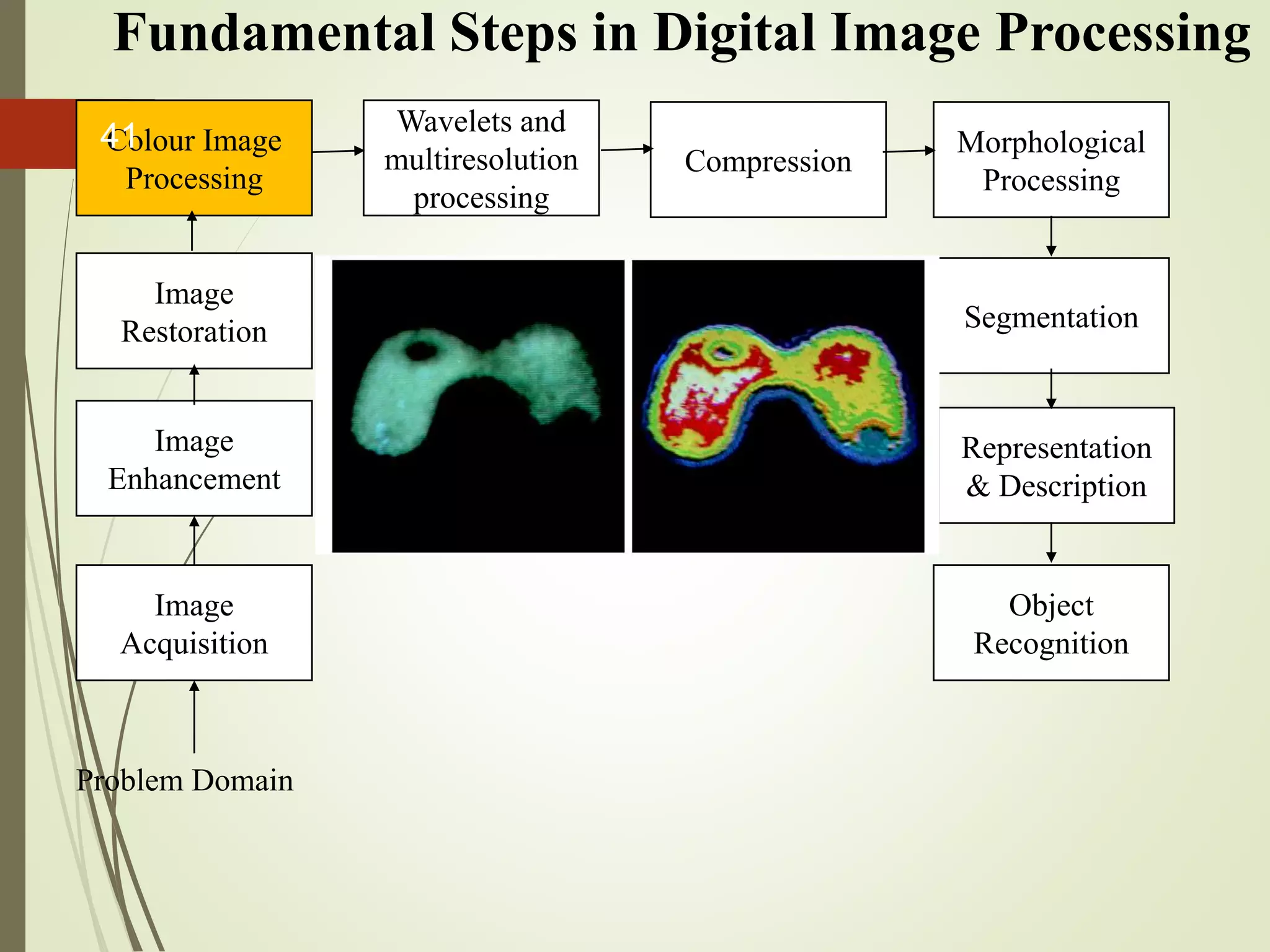 Fundamental Steps in Digital Image Processing

41

Colour Image Processing

Wavelets and multiresolution processing

Compression

Morphological Processing

Image Restoration

Segmentation

Image Enhancement

Representation & Description

Image Acquisition

Object Recognition

Problem Domain